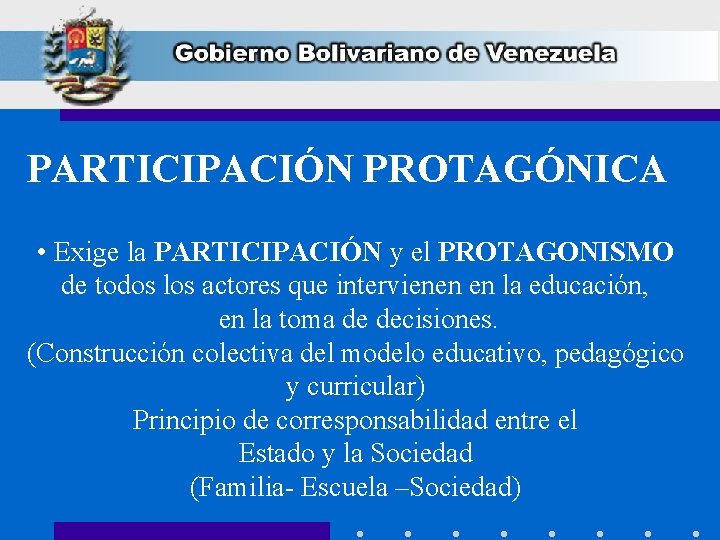 Gobierno Bolivariano de Venezuela

PARTICIPACIÓN PROTAGÓNICA

• Exige la PARTICIPACIÓN y el PROTAGONISMO de todos los actores que intervienen en la educación, en la toma de decisiones. (Construcción colectiva del modelo educativo, pedagógico y curricular) Principio de corresponsabilidad entre el Estado y la Sociedad (Familia- Escuela –Sociedad)